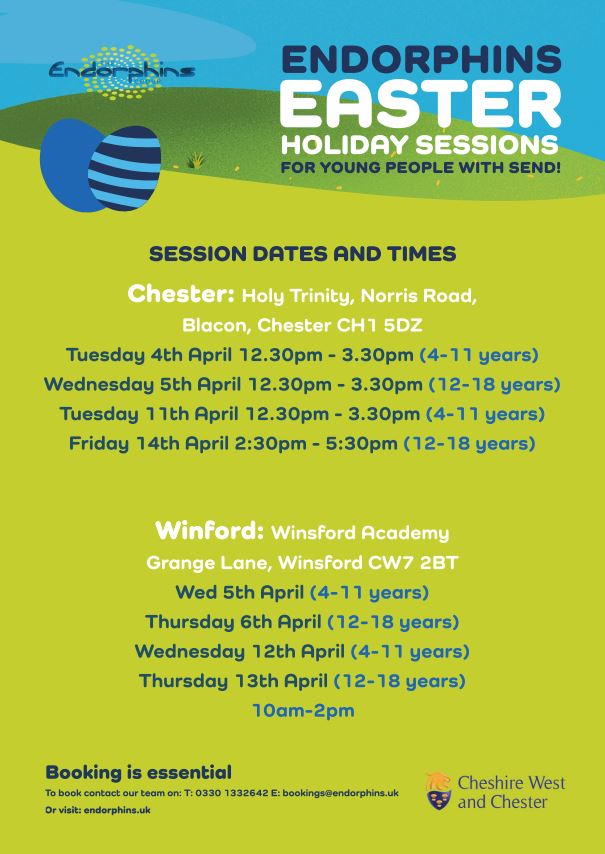 Endorphins

ENDORPHINS EASTER HOLIDAY SESSIONS FOR YOUNG PEOPLE WITH SEND!

SESSION DATES AND TIMES

Chester: Holy Trinity, Norris Road, Blacon, Chester CH1 5DZ
Tuesday 4th April 12.30pm - 3.30pm (4-11 years)
Wednesday 5th April 12.30pm - 3.30pm (12-18 years)
Tuesday 11th April 12.30pm - 3.30pm (4-11 years)
Friday 14th April 2:30pm - 5:30pm (12-18 years)

Winford: Winsford Academy Grange Lane, Winsford CW7 2BT
Wed 5th April (4-11 years)
Thursday 6th April (12-18 years)
Wednesday 12th April (4-11 years)
Thursday 13th April (12-18 years)
10am-2pm

Booking is essential
To book contact our team on: T: 0330 1332642 E: bookings@endorphins.uk
Or visit: endorphins.uk

Cheshire West and Chester